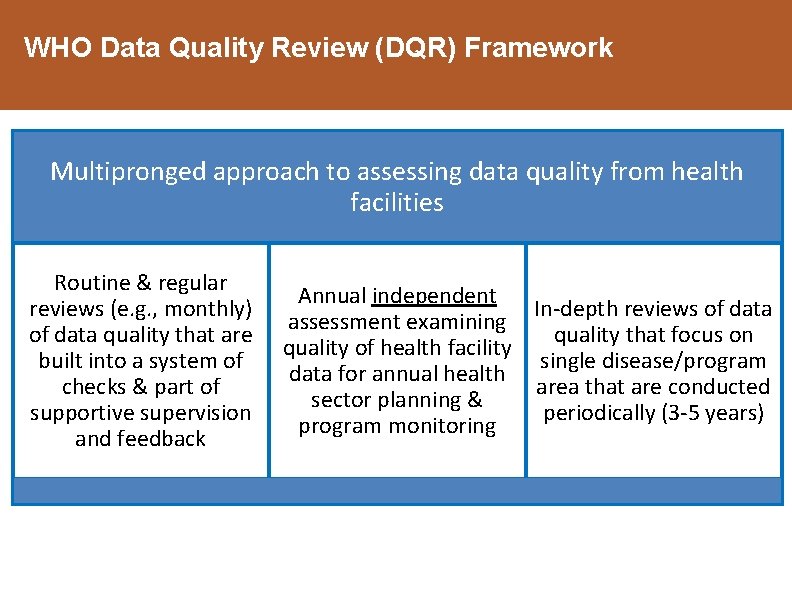 WHO Data Quality Review (DQR) Framework

Multipronged approach to assessing data quality from health facilities

Routine & regular reviews (e.g., monthly) of data quality that are built into a system of checks & part of supportive supervision and feedback

Annual independent assessment examining quality of health facility data for annual health sector planning & program monitoring

In-depth reviews of data quality that focus on single disease/program area that are conducted periodically (3-5 years)